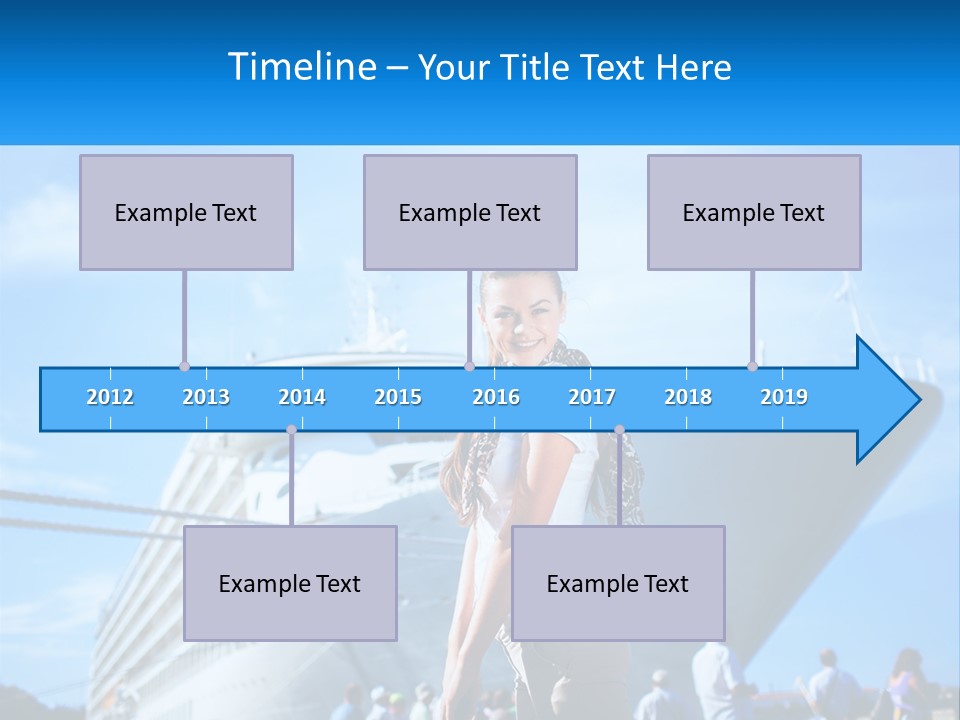 Timeline – Your Title Text Here

Example Text

Example Text

Example Text

2012 2013 2014 2015 2016 2017 2018 2019

Example Text

Example Text